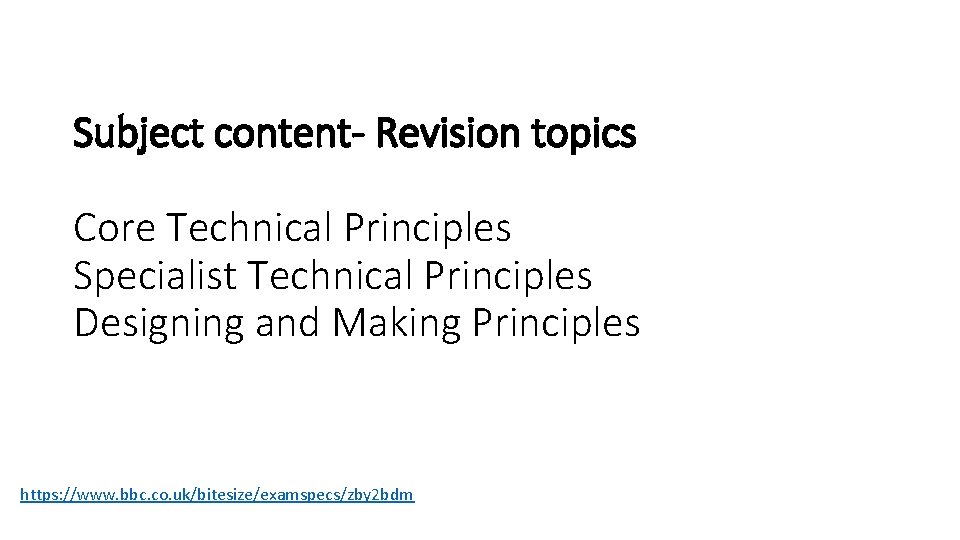 Subject content- Revision topics

Core Technical Principles
Specialist Technical Principles
Designing and Making Principles

https://www.bbc.co.uk/bitesize/examspecs/zby2bdm